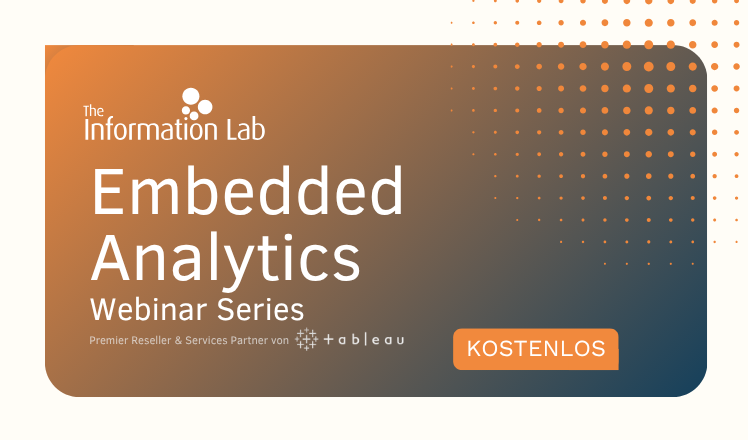 The Information Lab

Embedded Analytics
Webinar Series

Premier Reseller & Services Partner von +ableau

KOSTENLOS